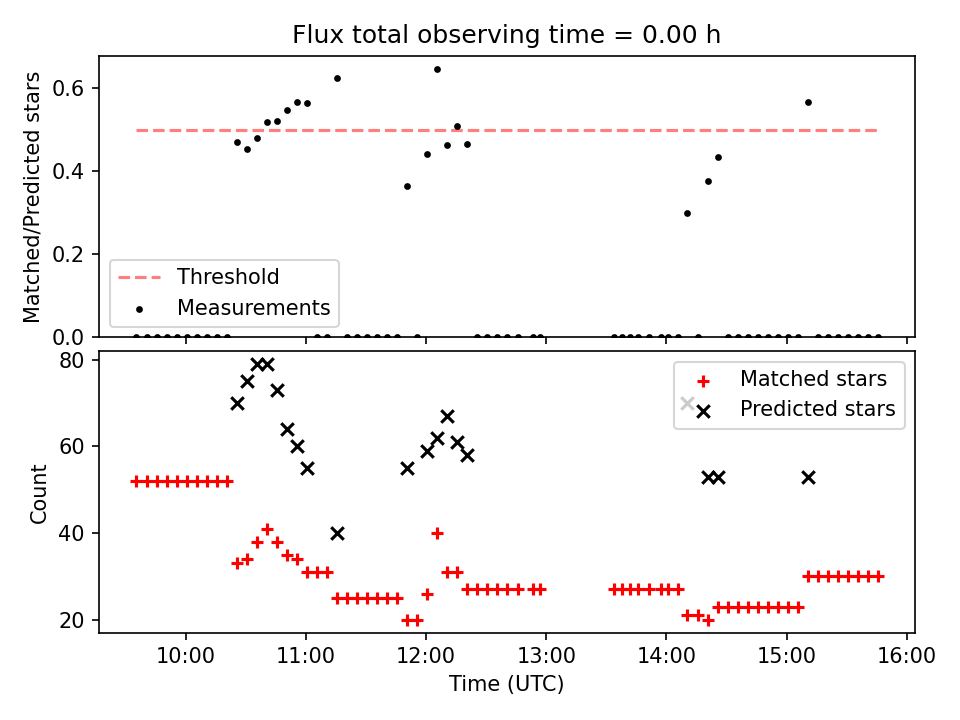 Flux total observing time = 0.00 h

Matched/Predicted stars

0.6
0.4
0.2
0.0

Threshold
Measurements

Count

80
60
40
20

Matched stars
Predicted stars

10:00
11:00
12:00
13:00
14:00
15:00
16:00

Time (UTC)